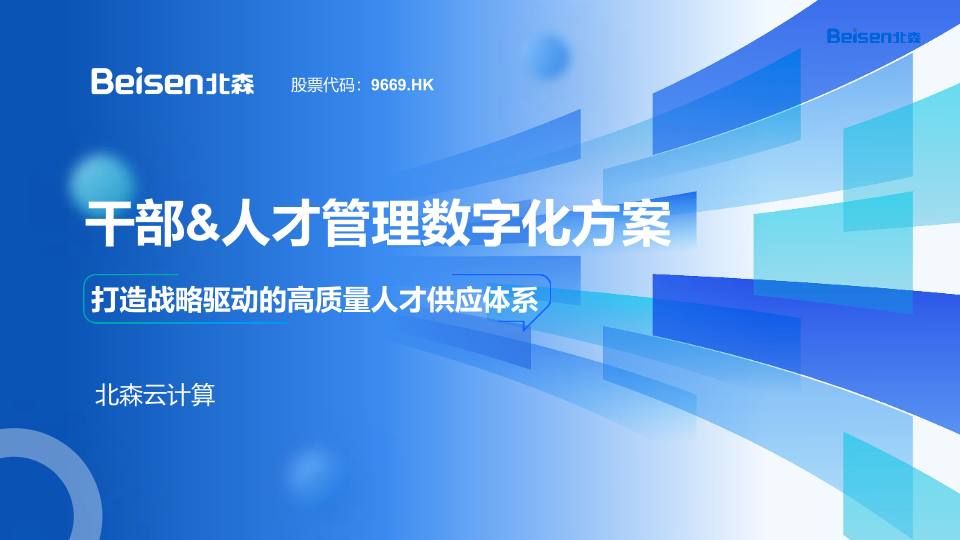 Beisen北森

Beisen北森 股票代码：9669.HK

干部&人才管理数字化方案

打造战略驱动的高质量人才供应体系

北森云计算